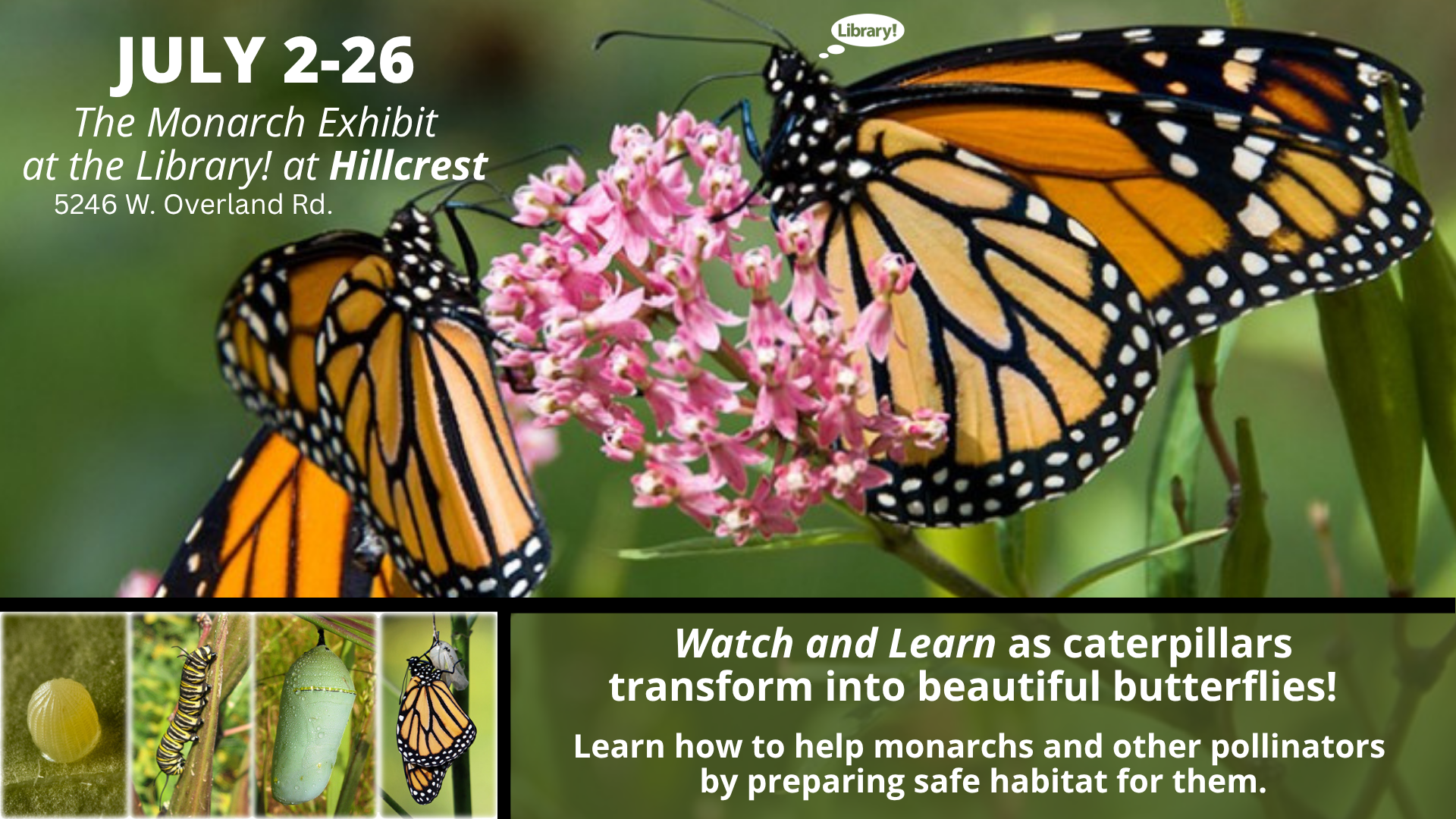 JULY 2-26
The Monarch Exhibit at the Library! at Hillcrest
5246 W. Overland Rd.

Library!

Watch and Learn as caterpillars transform into beautiful butterflies!

Learn how to help monarchs and other pollinators by preparing safe habitat for them.